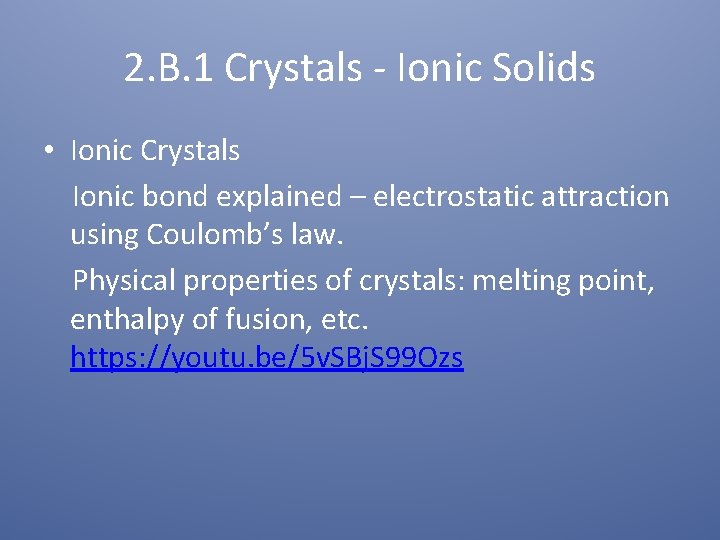 2.B.1 Crystals - Ionic Solids

• Ionic Crystals

Ionic bond explained – electrostatic attraction using Coulomb's law.

Physical properties of crystals: melting point, enthalpy of fusion, etc. https://youtu.be/5vSBjS99Ozs